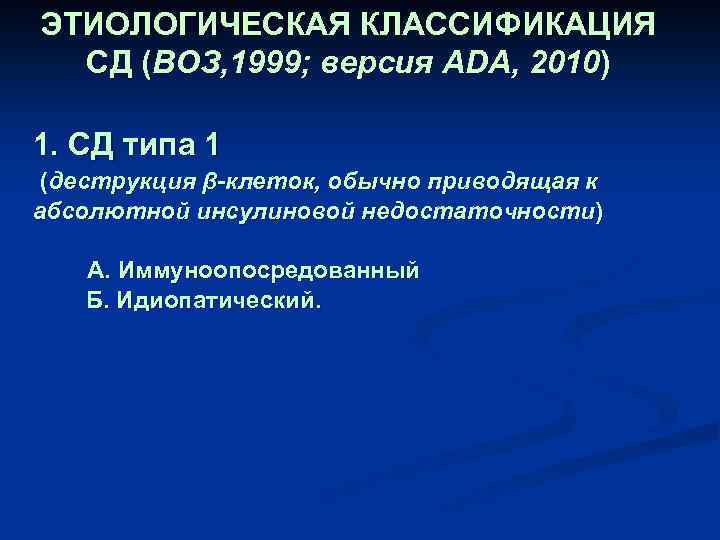 ЭТИОЛОГИЧЕСКАЯ КЛАССИФИКАЦИЯ СД (ВОЗ,1999; версия ADA, 2010)

1. СД типа 1

(деструкция β-клеток, обычно приводящая к абсолютной инсулиновой недостаточности)

А. Иммуноопосредованный
Б. Идиопатический.